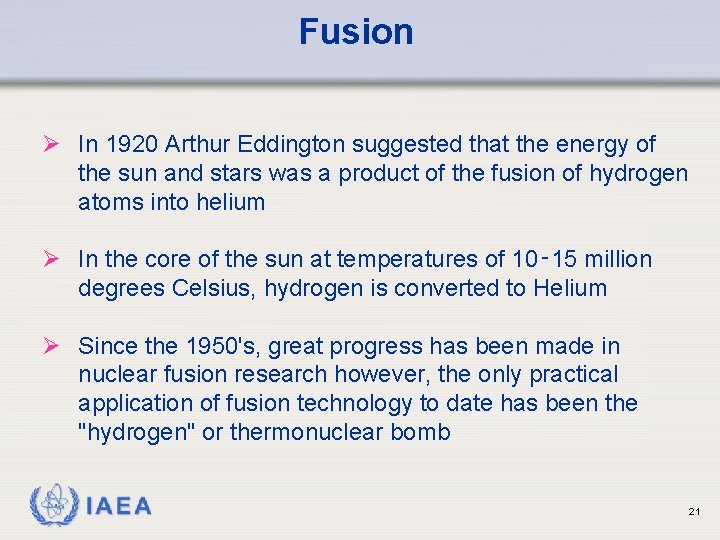 Fusion

➢ In 1920 Arthur Eddington suggested that the energy of the sun and stars was a product of the fusion of hydrogen atoms into helium

➢ In the core of the sun at temperatures of 10-15 million degrees Celsius, hydrogen is converted to Helium

➢ Since the 1950's, great progress has been made in nuclear fusion research however, the only practical application of fusion technology to date has been the "hydrogen" or thermonuclear bomb

IAEA

21